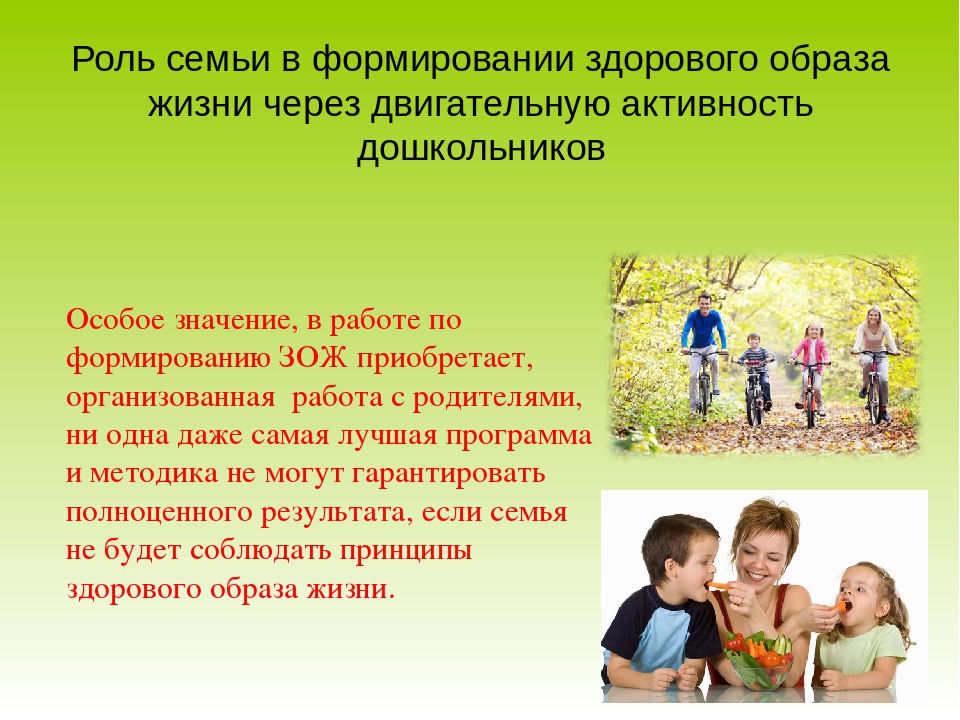 Роль семьи в формировании здорового образа жизни через двигательную активность дошкольников

Особое значение, в работе по формированию ЗОЖ приобретает, организованная работа с родителями, ни одна даже самая лучшая программа и методика не могут гарантировать полноценного результата, если семья не будет соблюдать принципы здорового образа жизни.